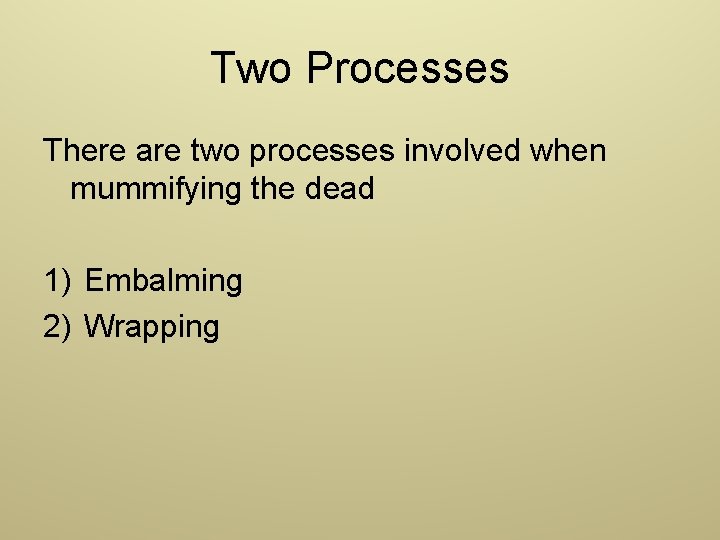 Two Processes

There are two processes involved when mummifying the dead

1) Embalming
2) Wrapping